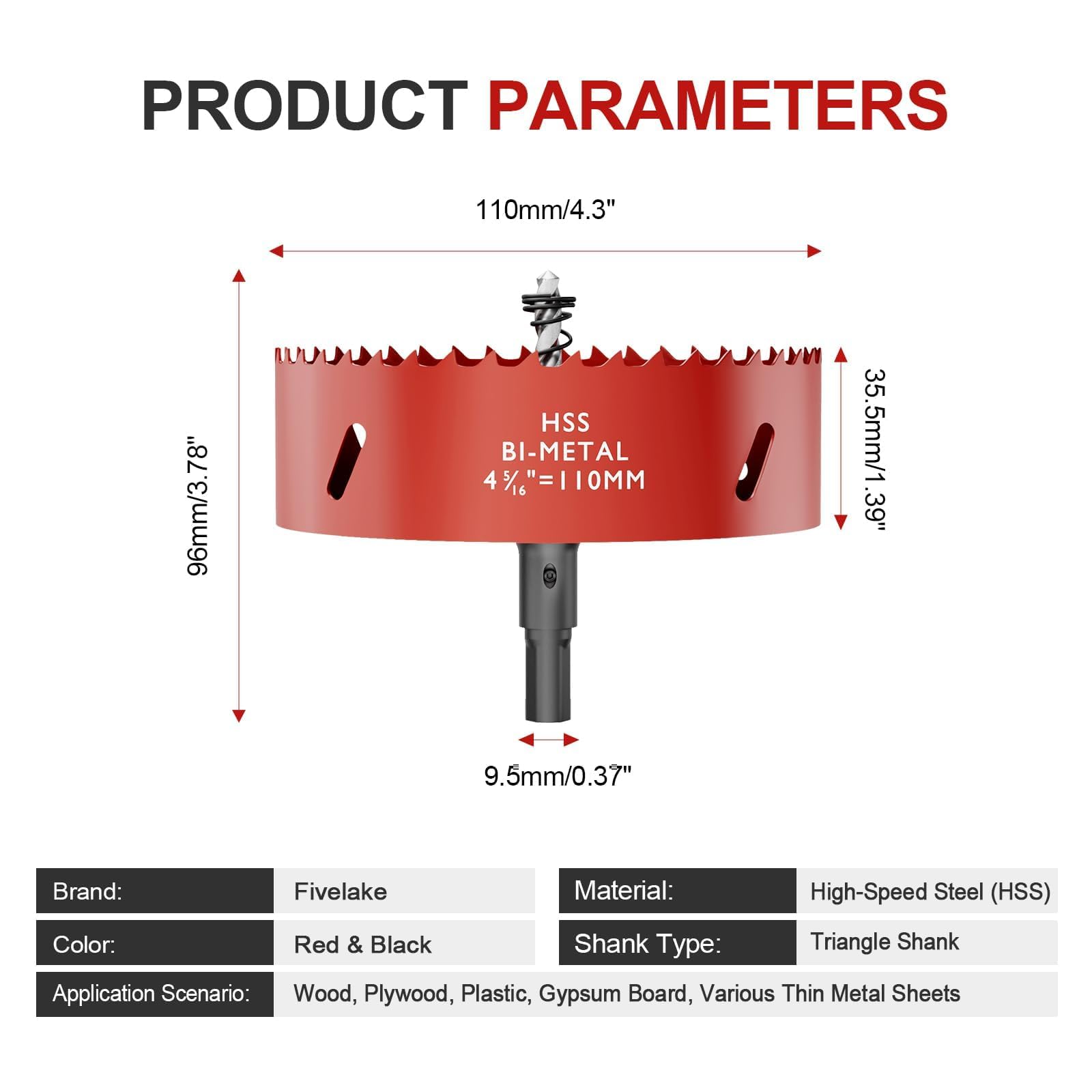 PRODUCT PARAMETERS

110mm/4.3"

96mm/3.78"

HSS
BI-METAL
4 $\frac{5}{16}$"=110MM

35.5mm/1.39"

9.5mm/0.37"

| Brand: | Fivelake | Material: | High-Speed Steel (HSS) |
|---|---|---|---|
| Color: | Red & Black | Shank Type: | Triangle Shank |
| Application Scenario: | Wood, Plywood, Plastic, Gypsum Board, Various Thin Metal Sheets | | |